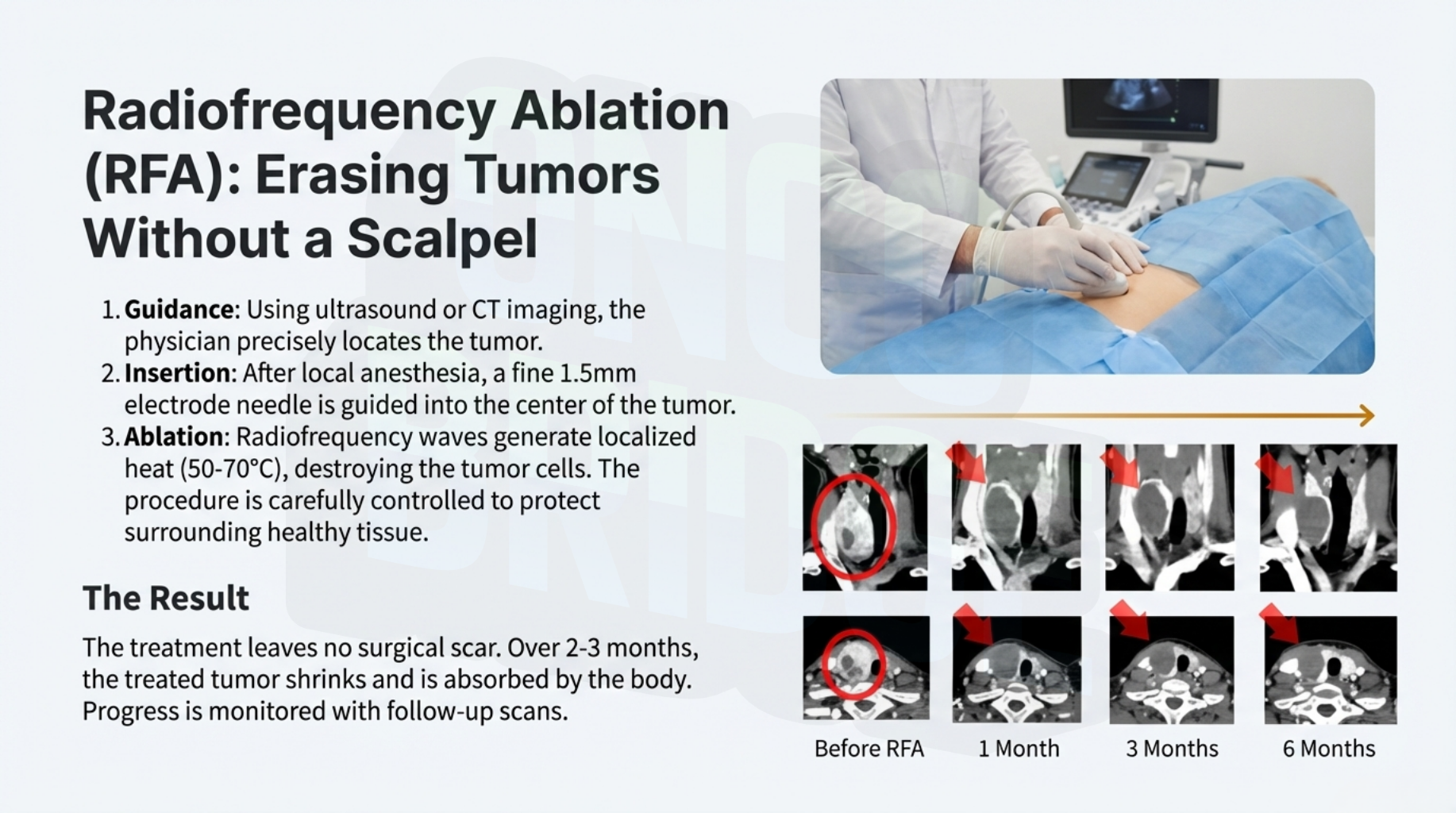 Radiofrequency Ablation (RFA): Erasing Tumors Without a Scalpel

1. Guidance: Using ultrasound or CT imaging, the physician precisely locates the tumor.
2. Insertion: After local anesthesia, a fine 1.5mm electrode needle is guided into the center of the tumor.
3. Ablation: Radiofrequency waves generate localized heat (50-70°C), destroying the tumor cells. The procedure is carefully controlled to protect surrounding healthy tissue.

The Result

The treatment leaves no surgical scar. Over 2-3 months, the treated tumor shrinks and is absorbed by the body. Progress is monitored with follow-up scans.

Before RFA
1 Month
3 Months
6 Months